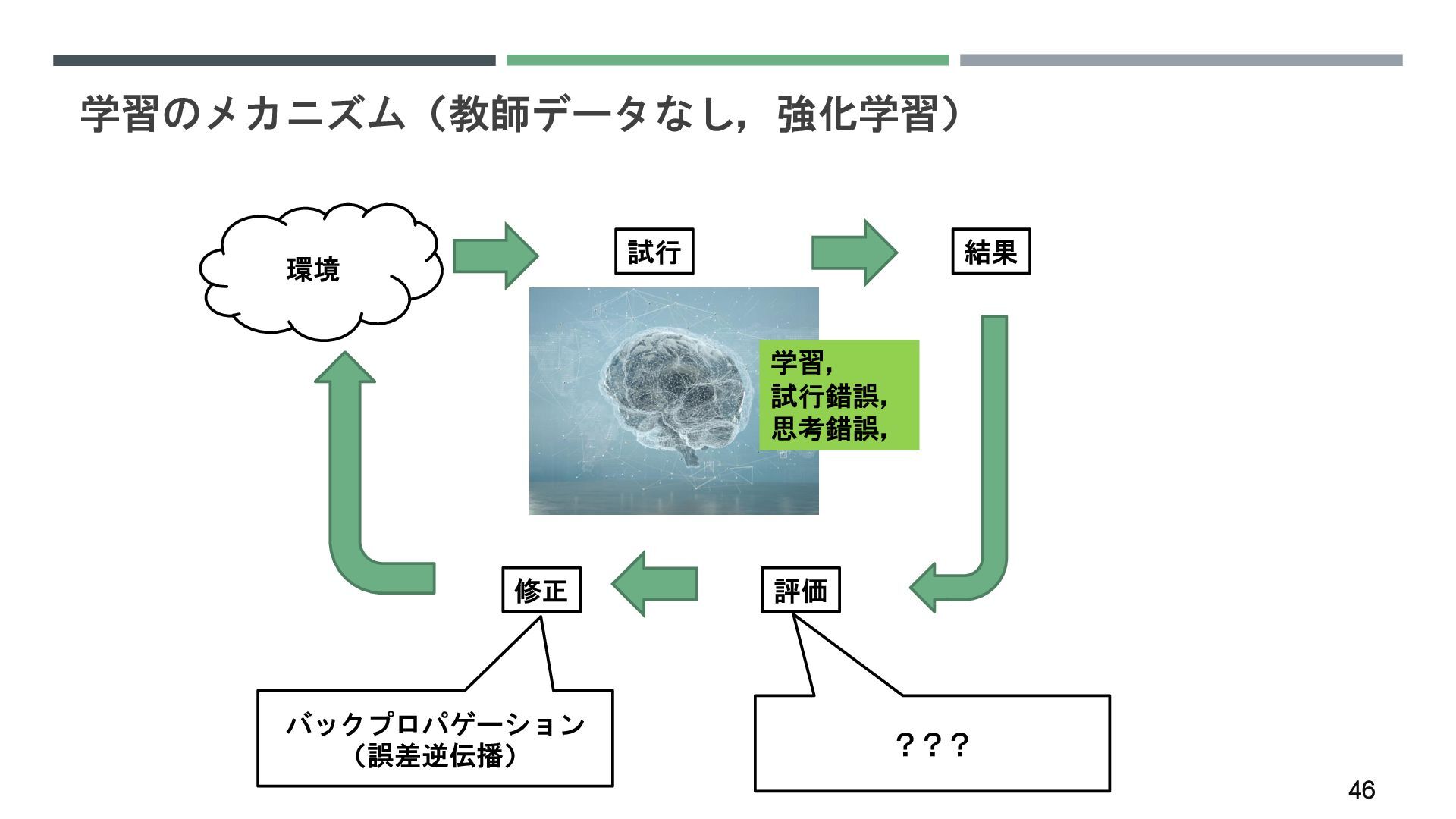 学習のメカニズム（教師データなし，強化学習）

環境

試行

結果

学習,
試行錯誤,
思考錯誤,

修正

評価

バックプロパゲーション
（誤差逆伝播）

？？？

46